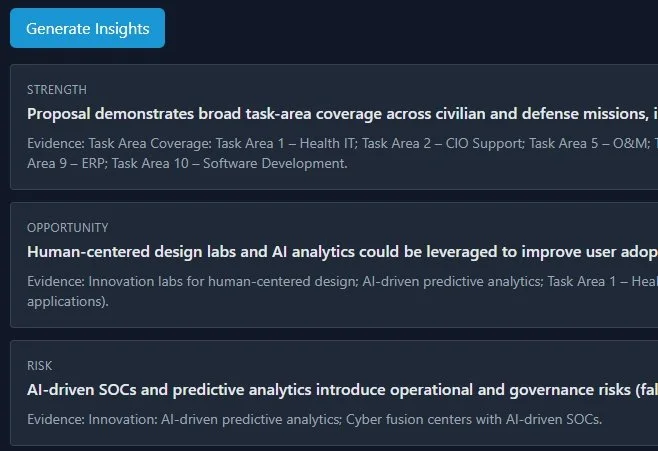 Generate Insights

STRENGTH

Proposal demonstrates broad task-area coverage across civilian and defense missions, i

Evidence: Task Area Coverage: Task Area 1 – Health IT; Task Area 2 – CIO Support; Task Area 5 – O&M; T Area 9 – ERP; Task Area 10 – Software Development.

OPPORTUNITY

Human-centered design labs and AI analytics could be leveraged to improve user adop

Evidence: Innovation labs for human-centered design; AI-driven predictive analytics; Task Area 1 – Heal applications).

RISK

AI-driven SOCs and predictive analytics introduce operational and governance risks (fal

Evidence: Innovation: AI-driven predictive analytics; Cyber fusion centers with AI-driven SOCs.